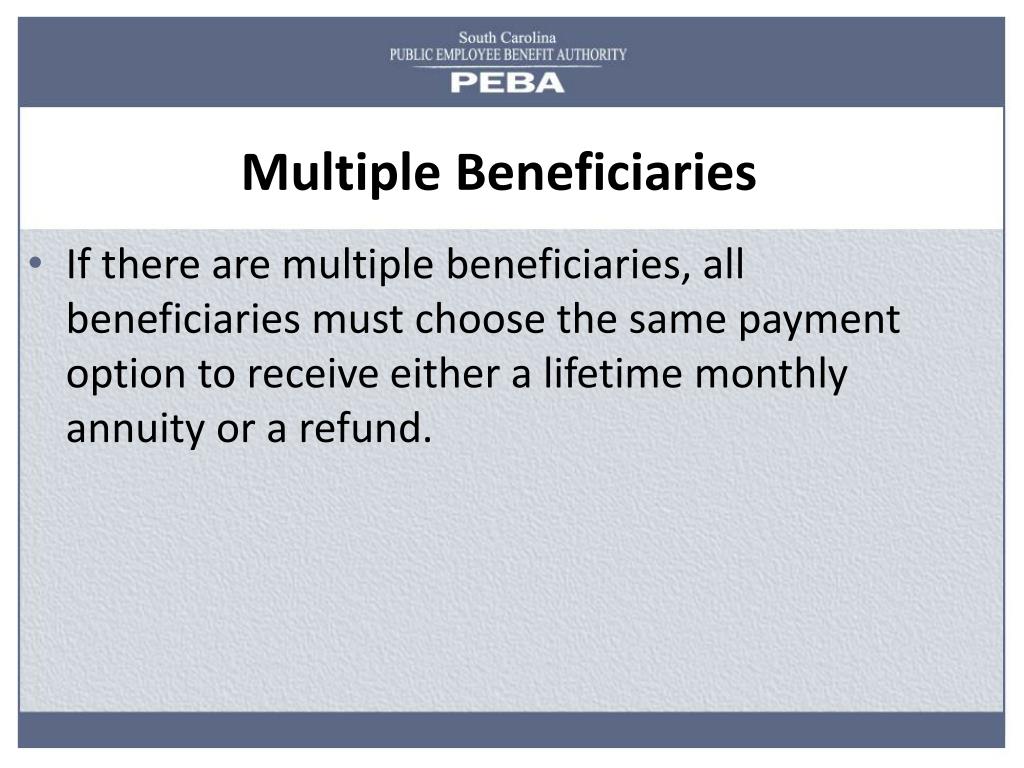 South Carolina
PUBLIC EMPLOYEE BENEFIT AUTHORITY
PEBA

Multiple Beneficiaries

• If there are multiple beneficiaries, all beneficiaries must choose the same payment option to receive either a lifetime monthly annuity or a refund.